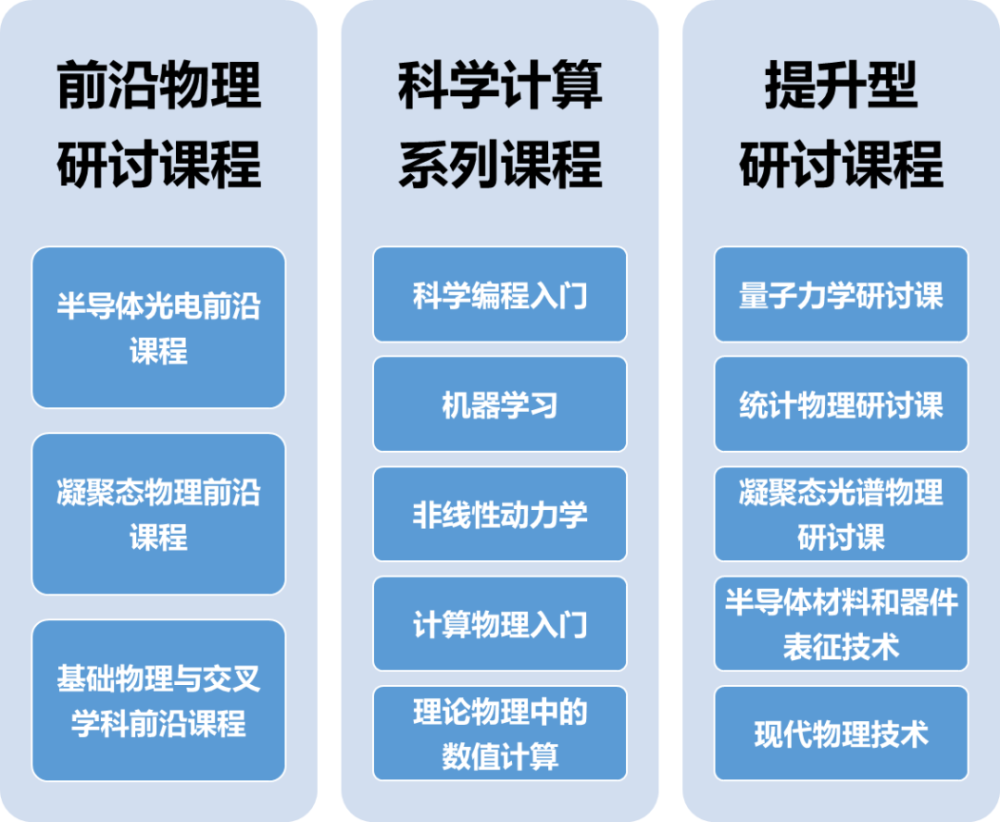 前沿物理研讨课程

半导体光电前沿课程

凝聚态物理前沿课程

基础物理与交叉学科前沿课程

科学计算系列课程

科学编程入门

机器学习

非线性动力学

计算物理入门

理论物理中的数值计算

提升型研讨课程

量子力学研讨课

统计物理研讨课

凝聚态光谱物理研讨课

半导体材料和器件表征技术

现代物理技术